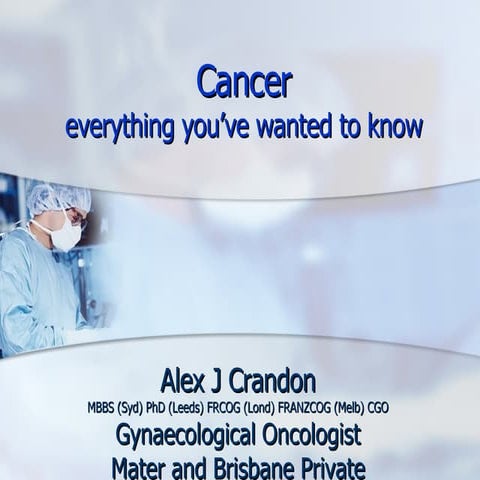 Cancer
everything you've wanted to know

Alex J Crandon
MBBS (Syd) PhD (Leeds) FRCOG (Lond) FRANZCOG (Melb) CGO
Gynaecological Oncologist
Mater and Brisbane Private